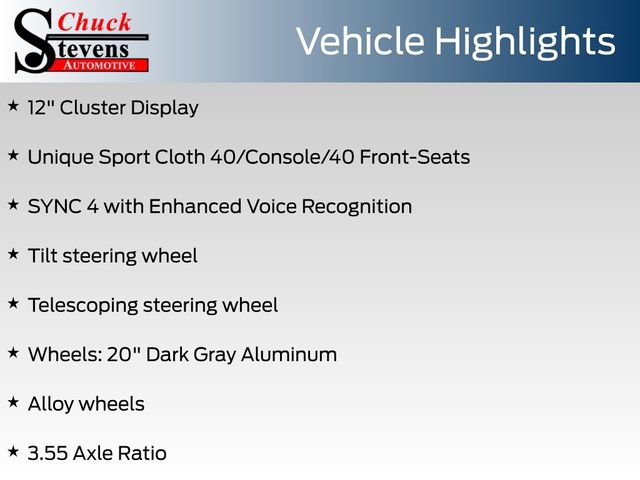 Chuck
Stevens
AUTOMOTIVE

Vehicle Highlights

★ 12" Cluster Display

★ Unique Sport Cloth 40/Console/40 Front-Seats

★ SYNC 4 with Enhanced Voice Recognition

★ Tilt steering wheel

★ Telescoping steering wheel

★ Wheels: 20" Dark Gray Aluminum

★ Alloy wheels

★ 3.55 Axle Ratio